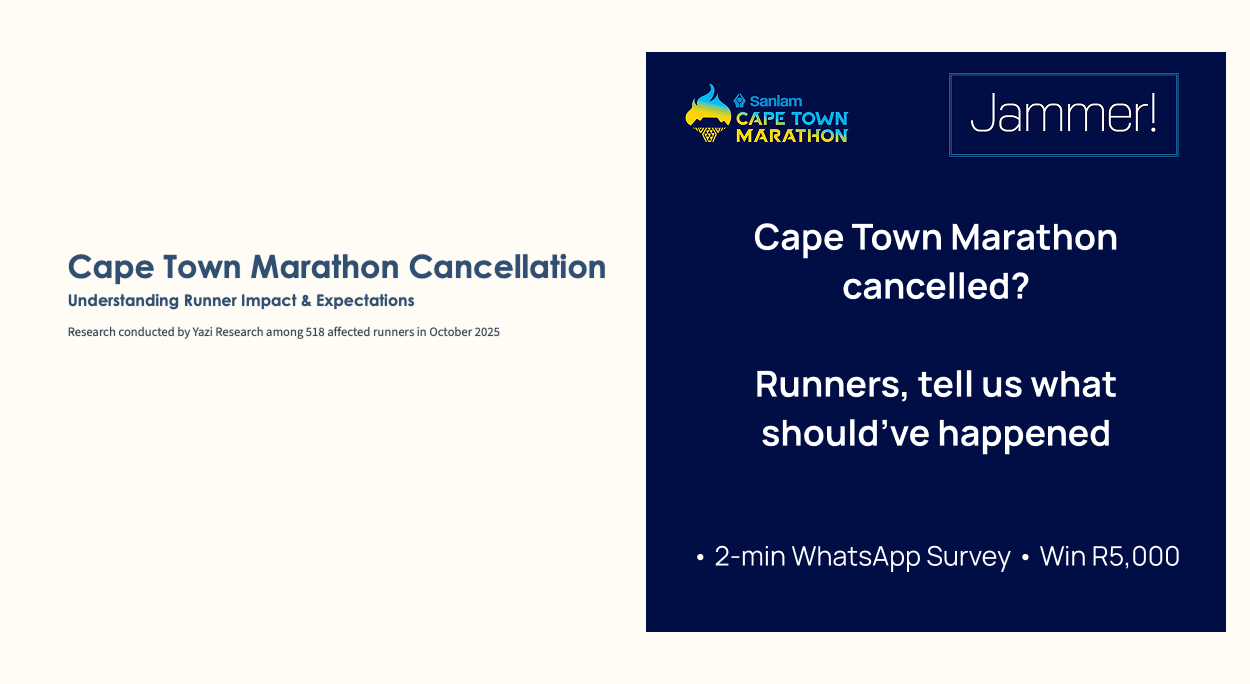 Cape Town Marathon Cancellation

Understanding Runner Impact & Expectations

Research conducted by Yazi Research among 518 affected runners in October 2025

Sanlam CAPE TOWN MARATHON

Jammer!

Cape Town Marathon cancelled?

Runners, tell us what should've happened

• 2-min WhatsApp Survey • Win R5,000